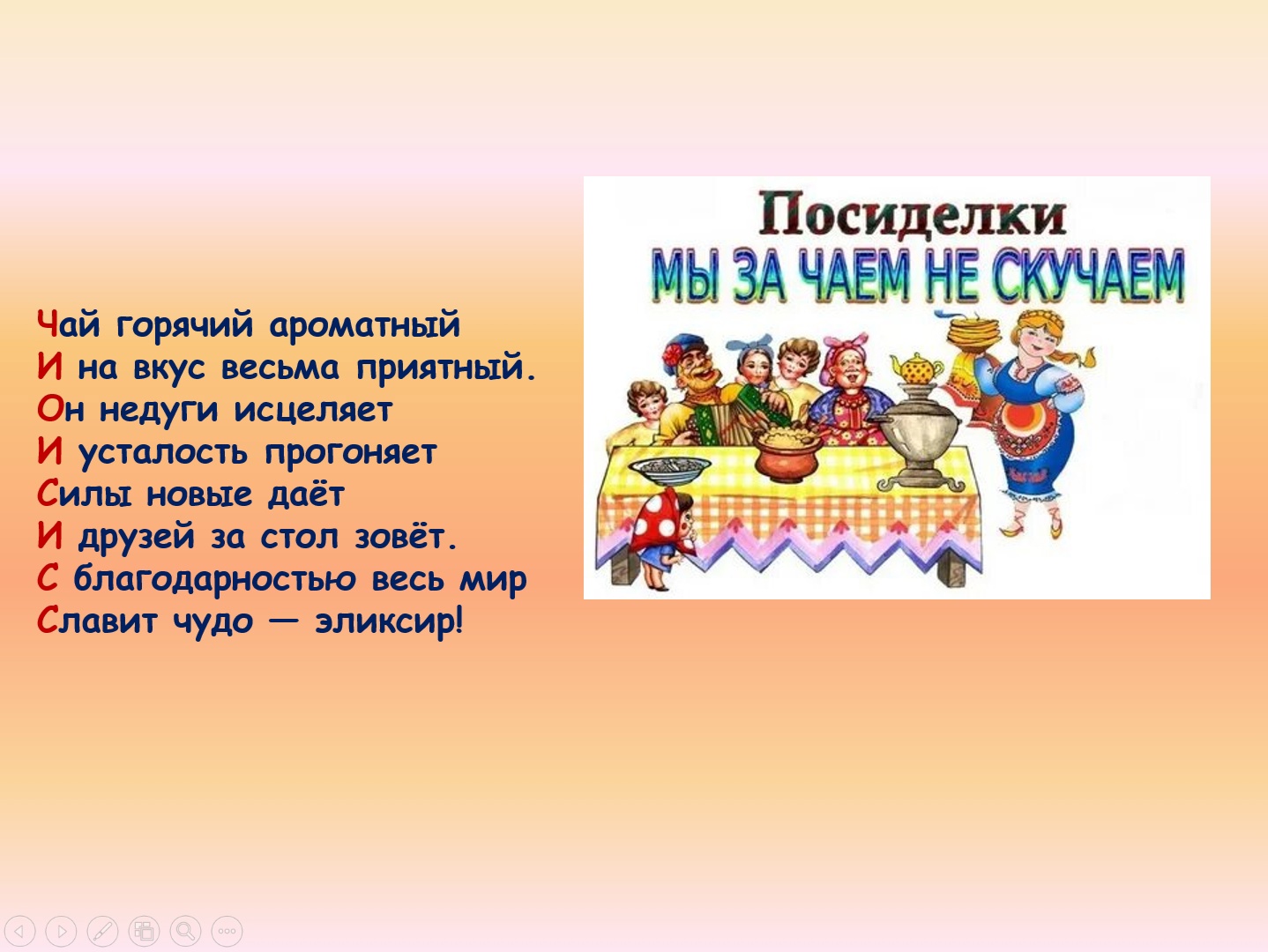 Чай горячий ароматный
И на вкус весьма приятный.
Он недуги исцеляет
И усталость прогоняет
Силы новые даёт
И друзей за стол зовёт.
С благодарностью весь мир
Славит чудо — эликсир!

Посиделки
МЫ ЗА ЧАЕМ НЕ СКУЧАЕМ